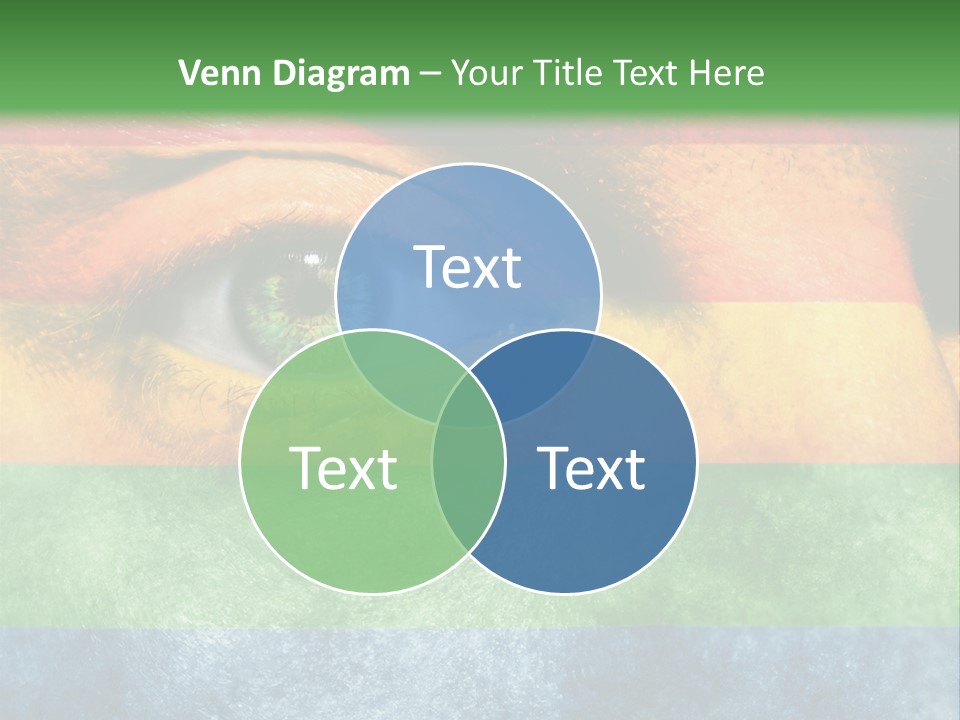 Venn Diagram – Your Title Text Here

Text

Text

Text